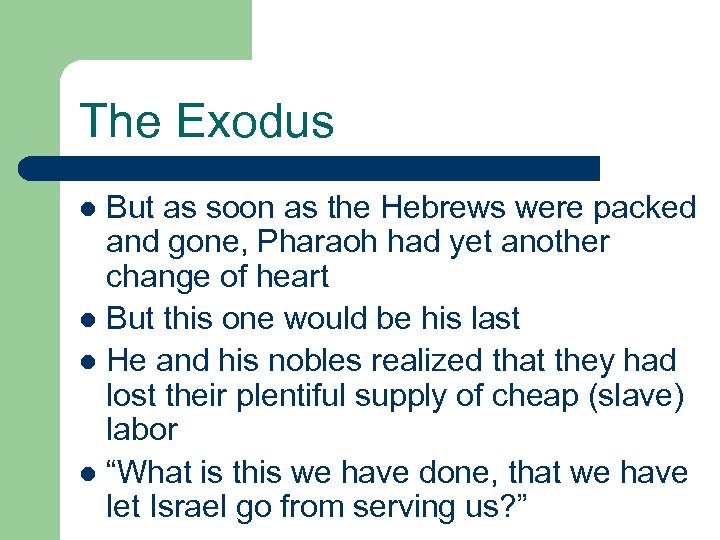 The Exodus

- But as soon as the Hebrews were packed and gone, Pharaoh had yet another change of heart
- But this one would be his last
- He and his nobles realized that they had lost their plentiful supply of cheap (slave) labor
- “What is this we have done, that we have let Israel go from serving us?”